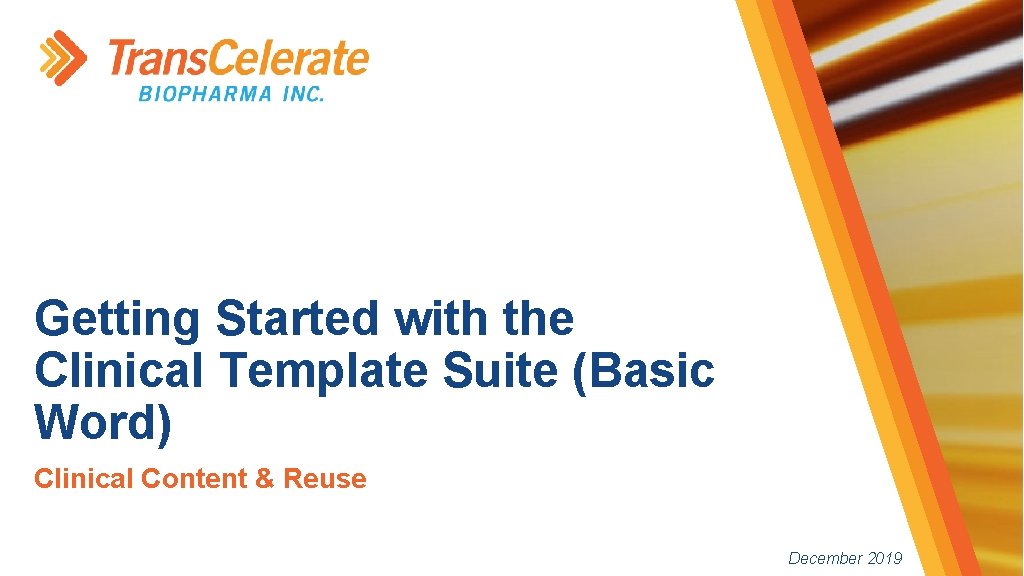 TransCelerate
BIOPHARMA INC.

Getting Started with the Clinical Template Suite (Basic Word)

Clinical Content & Reuse

December 2019